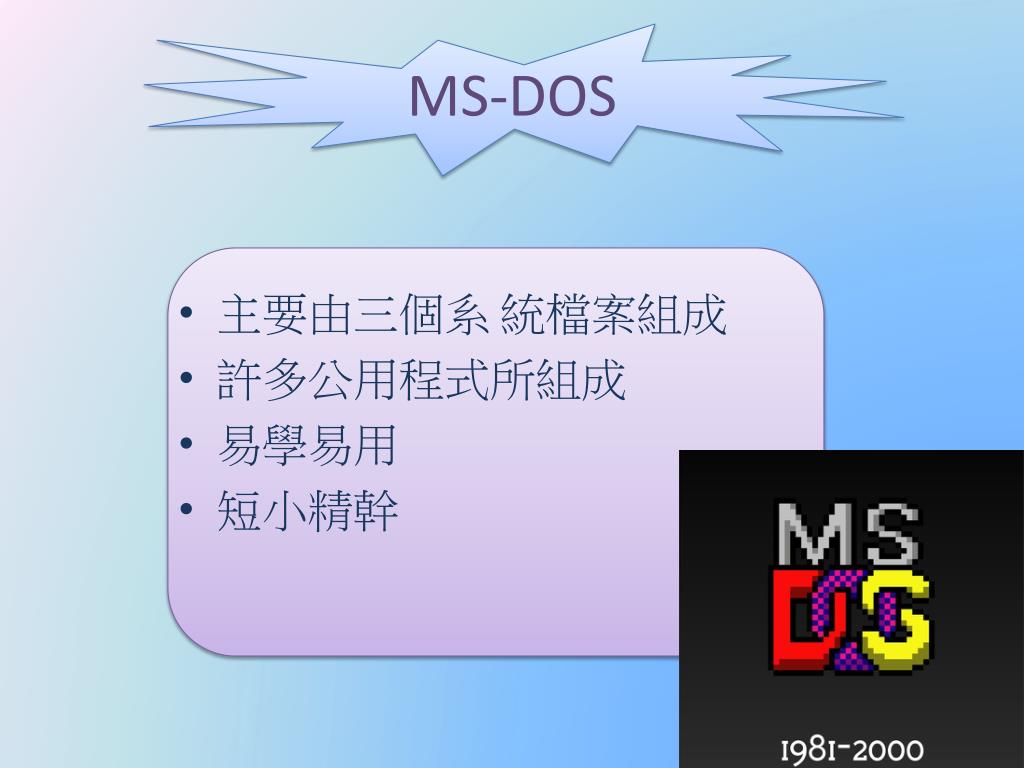 MS-DOS

• 主要由三個系 統檔案組成
• 許多公用程式所組成
• 易學易用
• 短小精幹

MS
DOS
1981-2000